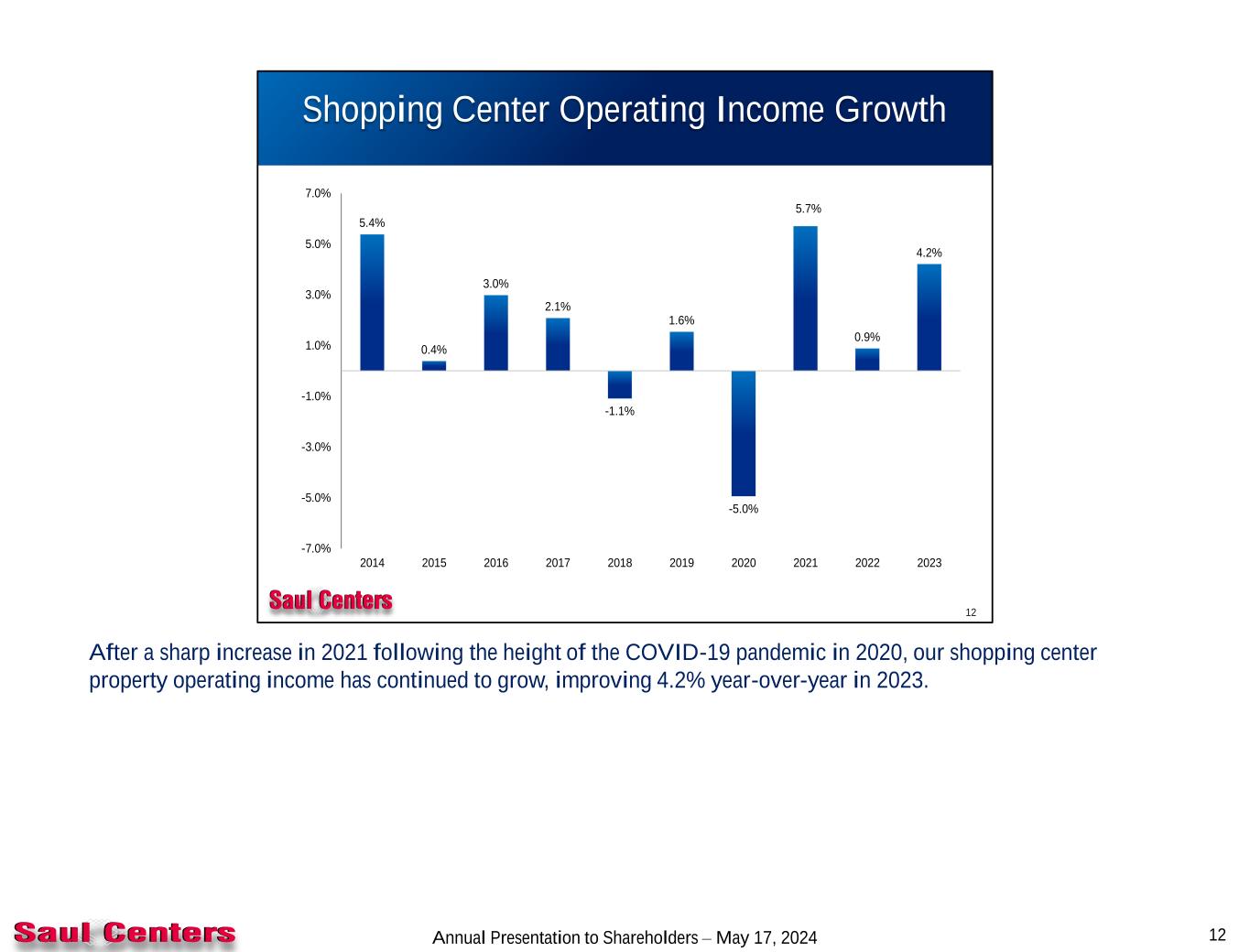 Shopping Center Operating Income Growth

7.0%
5.0%
3.0%
1.0%
-1.0%
-3.0%
-5.0%
-7.0%

5.4%
0.4%
3.0%
2.1%
-1.1%
1.6%
-5.0%
5.7%
0.9%
4.2%

2014
2015
2016
2017
2018
2019
2020
2021
2022
2023

Saul Centers

12

After a sharp increase in 2021 following the height of the COVID-19 pandemic in 2020, our shopping center property operating income has continued to grow, improving 4.2% year-over-year in 2023.

Saul Centers

Annual Presentation to Shareholders – May 17, 2024

12